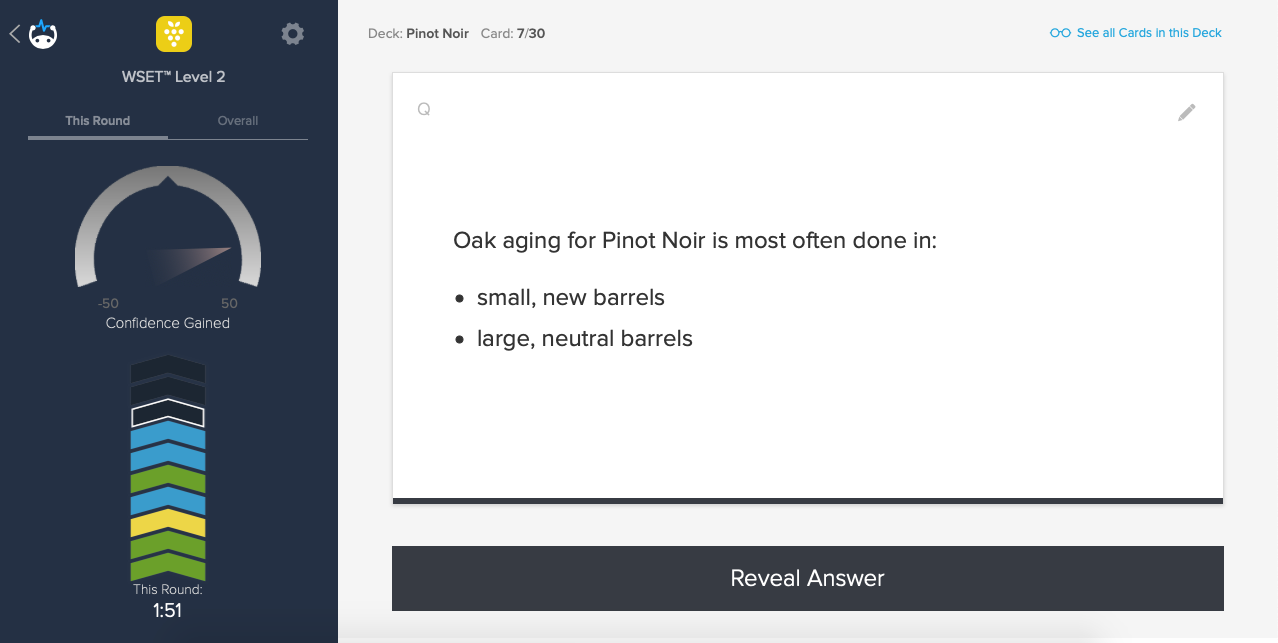 WSET™ Level 2

This Round Overall

-50 50
Confidence Gained

This Round:
1:51

Deck: Pinot Noir Card: 7/30

See all Cards in this Deck

Q

Oak aging for Pinot Noir is most often done in:

- small, new barrels
- large, neutral barrels

Reveal Answer